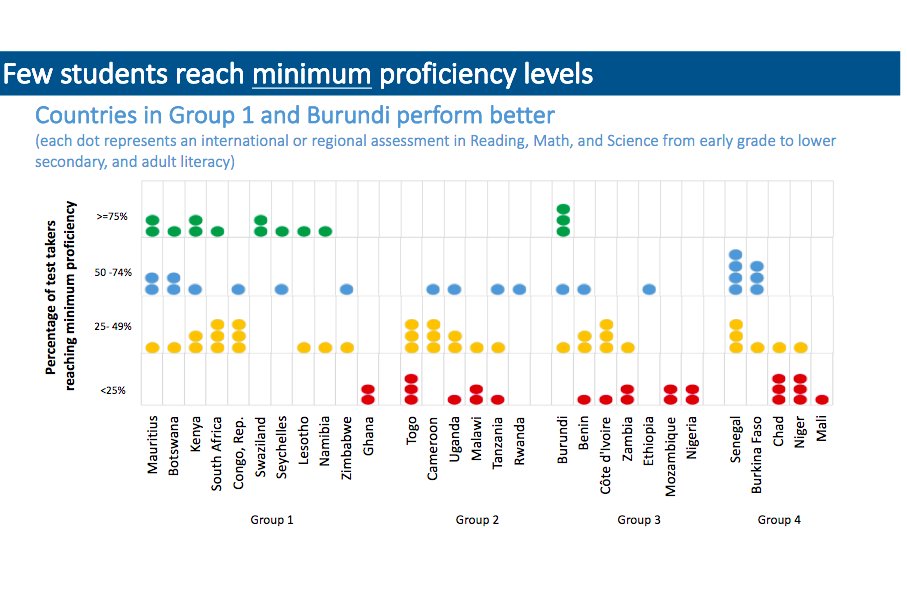 Few students reach minimum proficiency levels

Countries in Group 1 and Burundi perform better

(each dot represents an international or regional assessment in Reading, Math, and Science from early grade to lower secondary, and adult literacy)

Percentage of test takers reaching minimum proficiency

>=75%

50 -74%

25- 49%

<25%

Mauritius
Botswana
Kenya
South Africa
Congo, Rep.
Swaziland
Seychelles
Lesotho
Namibia
Zimbabwe
Ghana
Togo
Cameroon
Uganda
Malawi
Tanzania
Rwanda
Burundi
Benin
Côte d'Ivoire
Zambia
Ethiopia
Mozambique
Nigeria
Senegal
Burkina Faso
Chad
Niger
Mali

Group 1

Group 2

Group 3

Group 4